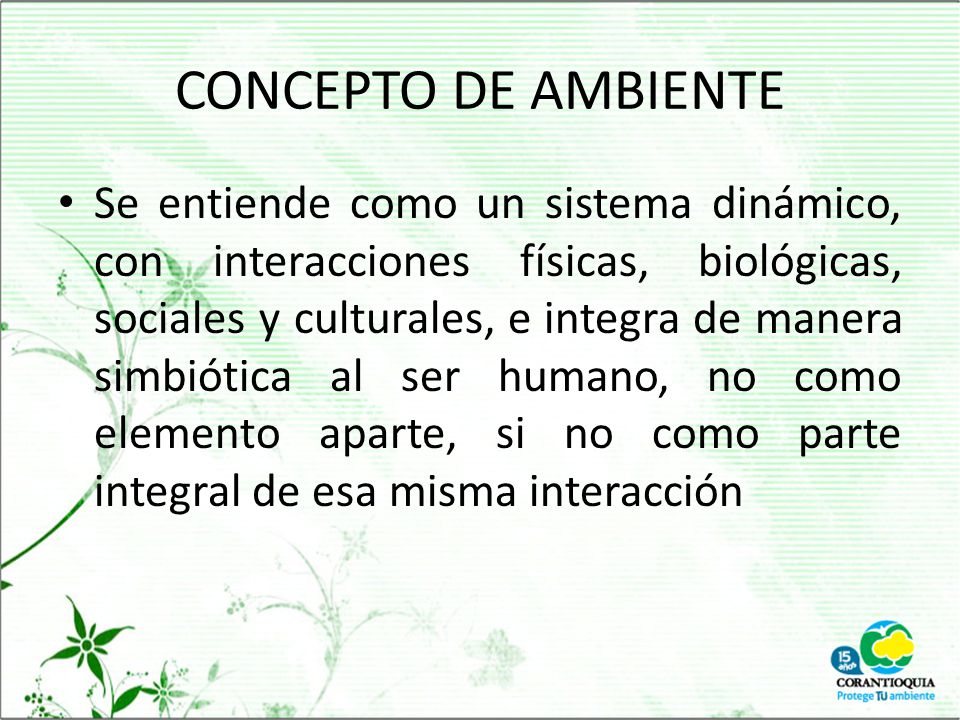 CONCEPTO DE AMBIENTE

• Se entiende como un sistema dinámico, con interacciones físicas, biológicas, sociales y culturales, e integra de manera simbiótica al ser humano, no como elemento aparte, si no como parte integral de esa misma interacción

15 años
CORANTIOQUIA
Protege TU ambiente